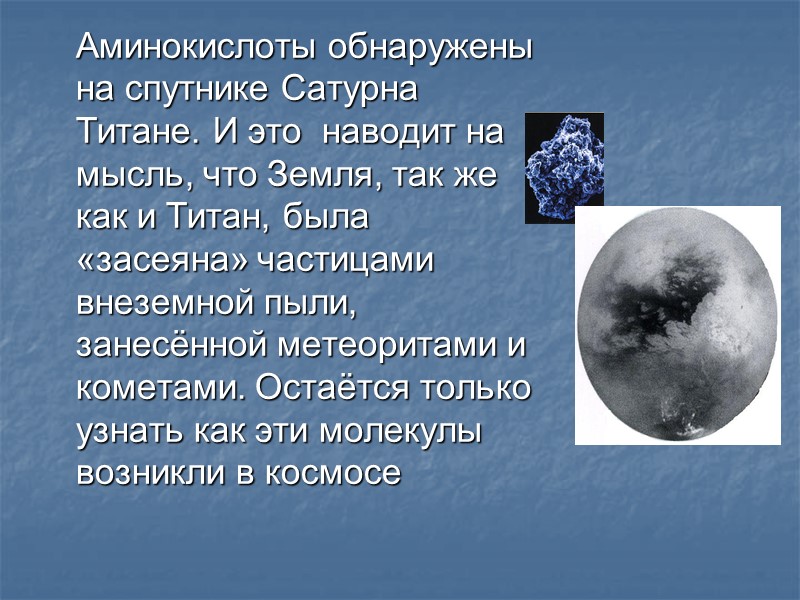 Аминокислоты обнаружены на спутнике Сатурна Титане. И это  наводит на мысль, что Земля, так же как и Титан, была «засеяна» частицами внеземной пыли, занесённой метеоритами и кометами. Остаётся только узнать как эти молекулы возникли в космосе